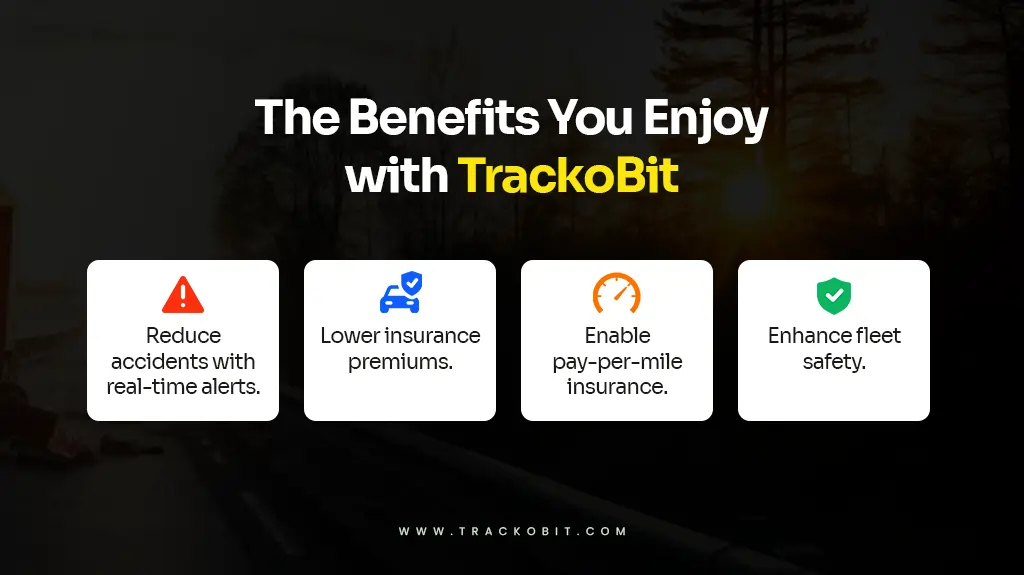 The Benefits You Enjoy with TrackoBit

Reduce accidents with real-time alerts.

Lower insurance premiums.

Enable pay-per-mile insurance.

Enhance fleet safety.

WWW.TRACKOBIT.COM